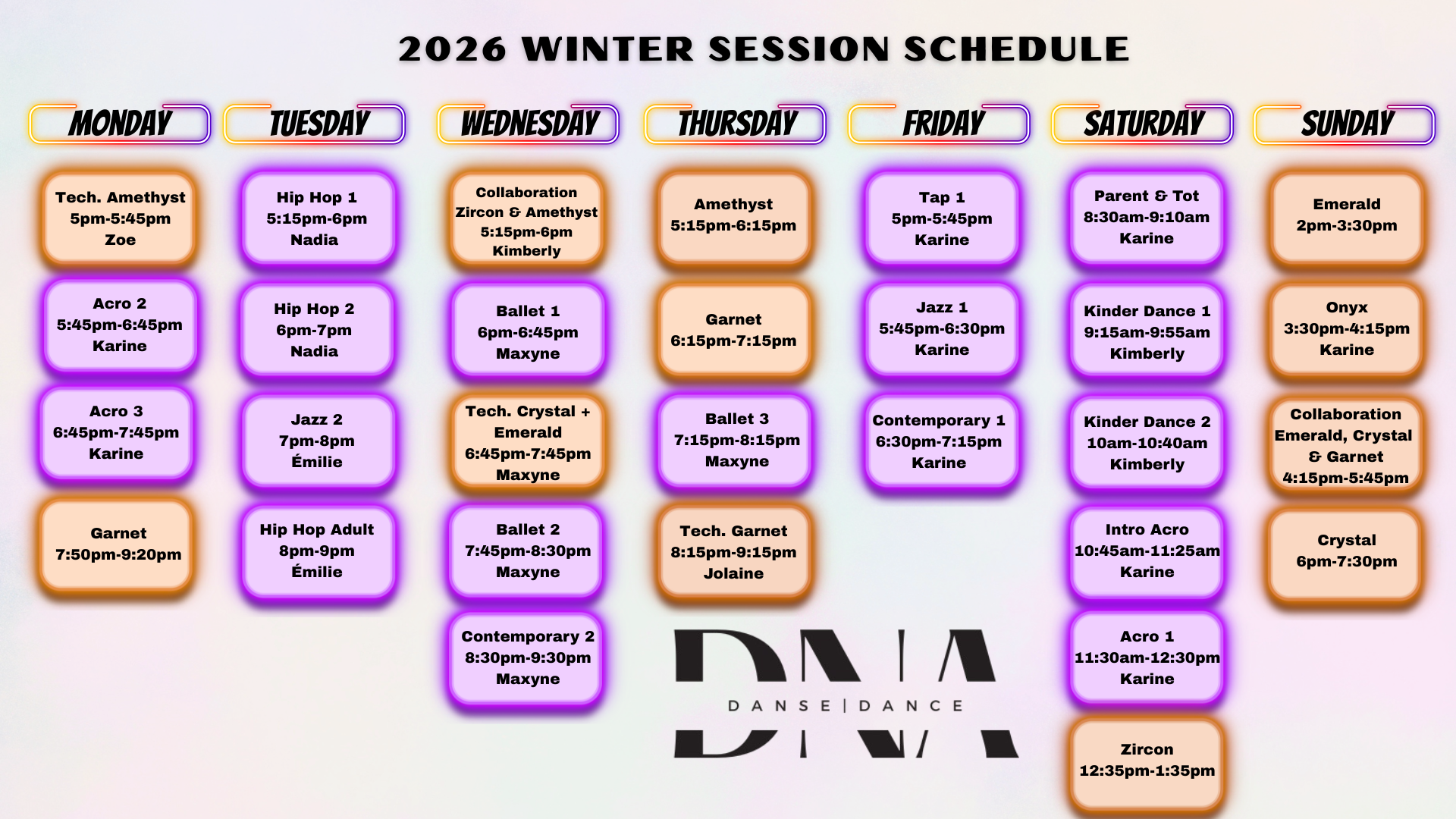 2026 WINTER SESSION SCHEDULE

MONDAY

Tech. Amethyst
5pm-5:45pm
Zoe

Acro 2
5:45pm-6:45pm
Karine

Acro 3
6:45pm-7:45pm
Karine

Garnet
7:50pm-9:20pm

TUESDAY

Hip Hop 1
5:15pm-6pm
Nadia

Hip Hop 2
6pm-7pm
Nadia

Jazz 2
7pm-8pm
Émilie

Hip Hop Adult
8pm-9pm
Émilie

WEDNESDAY

Collaboration
Zircon & Amethyst
5:15pm-6pm
Kimberly

Ballet 1
6pm-6:45pm
Maxyne

Tech. Crystal + Emerald
6:45pm-7:45pm
Maxyne

Ballet 2
7:45pm-8:30pm
Maxyne

Contemporary 2
8:30pm-9:30pm
Maxyne

THURSDAY

Amethyst
5:15pm-6:15pm

Garnet
6:15pm-7:15pm

Ballet 3
7:15pm-8:15pm
Maxyne

Tech. Garnet
8:15pm-9:15pm
Jolaine

FRIDAY

Tap 1
5pm-5:45pm
Karine

Jazz 1
5:45pm-6:30pm
Karine

Contemporary 1
6:30pm-7:15pm
Karine

SATURDAY

Parent & Tot
8:30am-9:10am
Karine

Kinder Dance 1
9:15am-9:55am
Kimberly

Kinder Dance 2
10am-10:40am
Kimberly

Intro Acro
10:45am-11:25am
Karine

Acro 1
11:30am-12:30pm
Karine

Zircon
12:35pm-1:35pm

SUNDAY

Emerald
2pm-3:30pm

Onyx
3:30pm-4:15pm
Karine

Collaboration
Emerald, Crystal & Garnet
4:15pm-5:45pm

Crystal
6pm-7:30pm

DNA
DANSE | DANCE